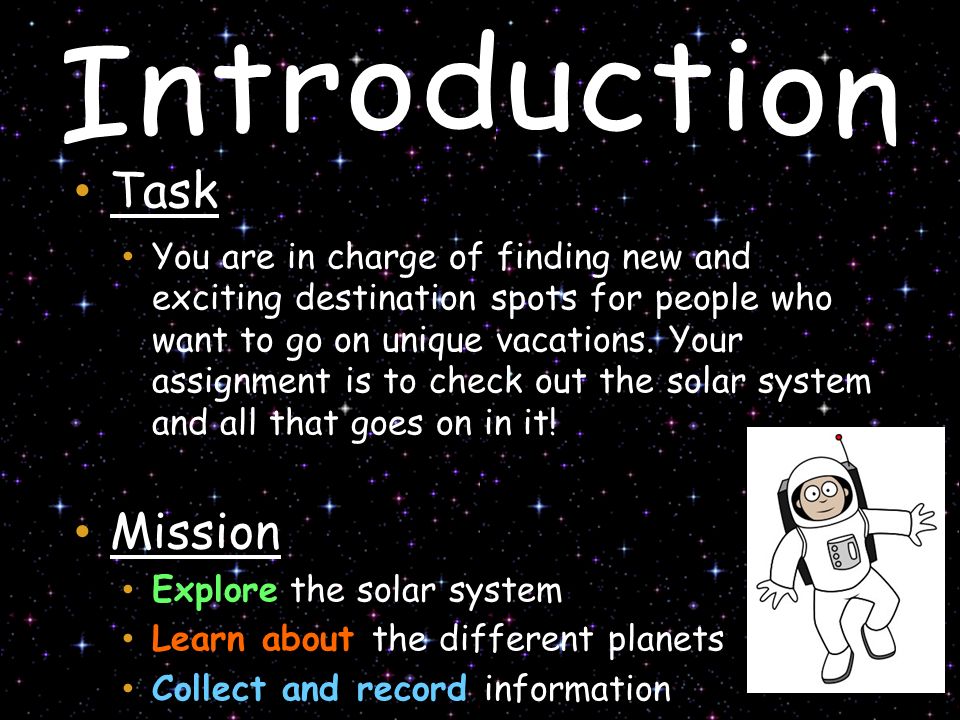 Introduction

• Task

• You are in charge of finding new and exciting destination spots for people who want to go on unique vacations. Your assignment is to check out the solar system and all that goes on in it!

• Mission

• Explore the solar system
• Learn about the different planets
• Collect and record information